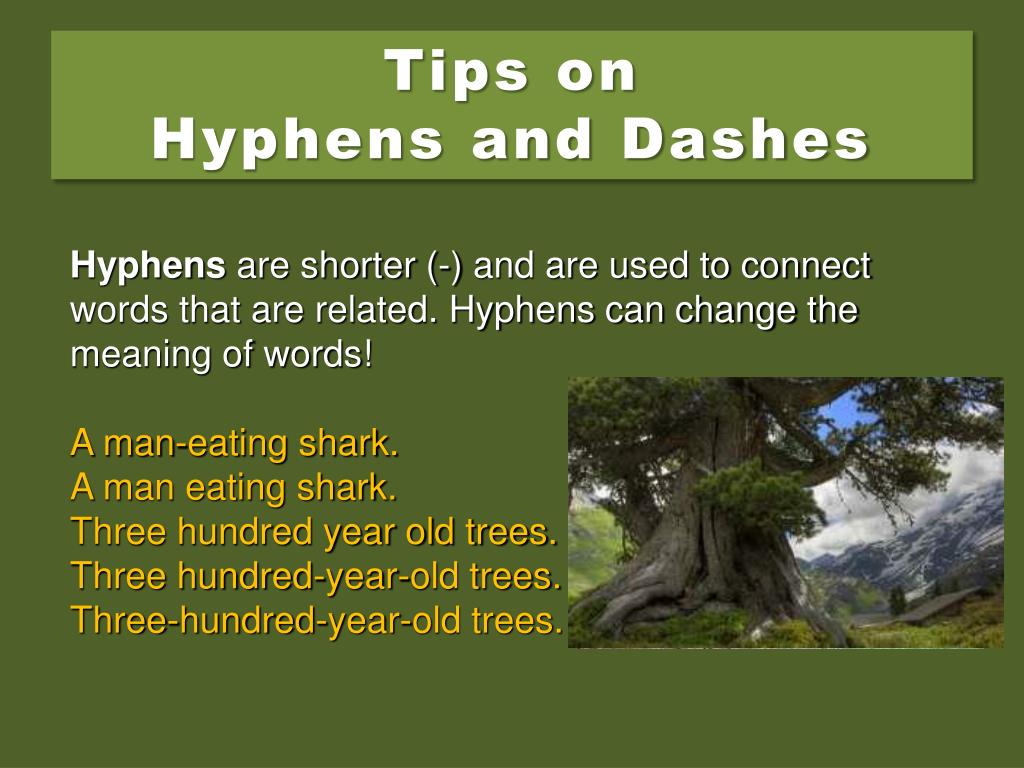 Tips on
Hyphens and Dashes

Hyphens are shorter (-) and are used to connect words that are related. Hyphens can change the meaning of words!

A man-eating shark.
A man eating shark.
Three hundred year old trees.
Three hundred-year-old trees.
Three-hundred-year-old trees.